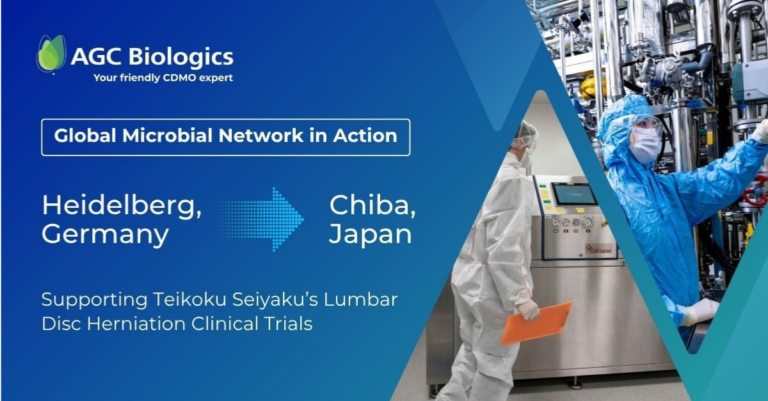 AGC Biologics
Your friendly CDMO expert

Global Microbial Network in Action

Heidelberg, Germany

Chiba, Japan

Supporting Teikoku Seiyaku's Lumbar Disc Herniation Clinical Trials